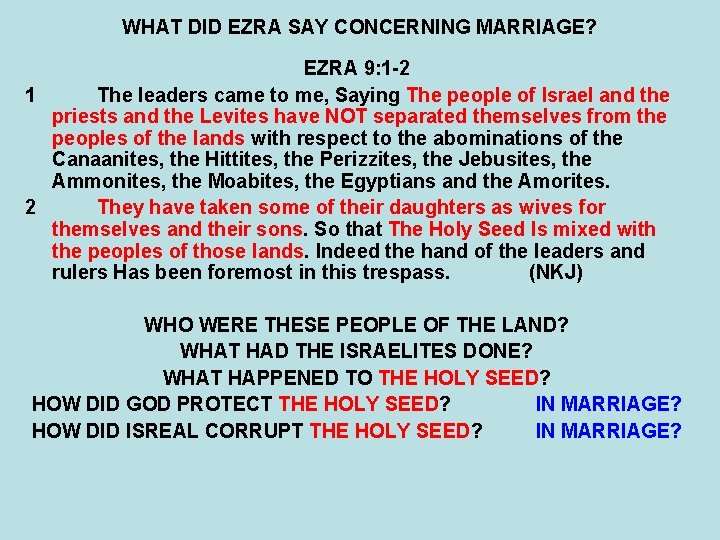 WHAT DID EZRA SAY CONCERNING MARRIAGE?

EZRA 9:1-2

1 The leaders came to me, Saying The people of Israel and the priests and the Levites have NOT separated themselves from the peoples of the lands with respect to the abominations of the Canaanites, the Hittites, the Perizzites, the Jebusites, the Ammonites, the Moabites, the Egyptians and the Amorites.

2 They have taken some of their daughters as wives for themselves and their sons. So that The Holy Seed Is mixed with the peoples of those lands. Indeed the hand of the leaders and rulers Has been foremost in this trespass. (NKJ)

WHO WERE THESE PEOPLE OF THE LAND?
WHAT HAD THE ISRAELITES DONE?
WHAT HAPPENED TO THE HOLY SEED?
HOW DID GOD PROTECT THE HOLY SEED? IN MARRIAGE?
HOW DID ISREAL CORRUPT THE HOLY SEED? IN MARRIAGE?